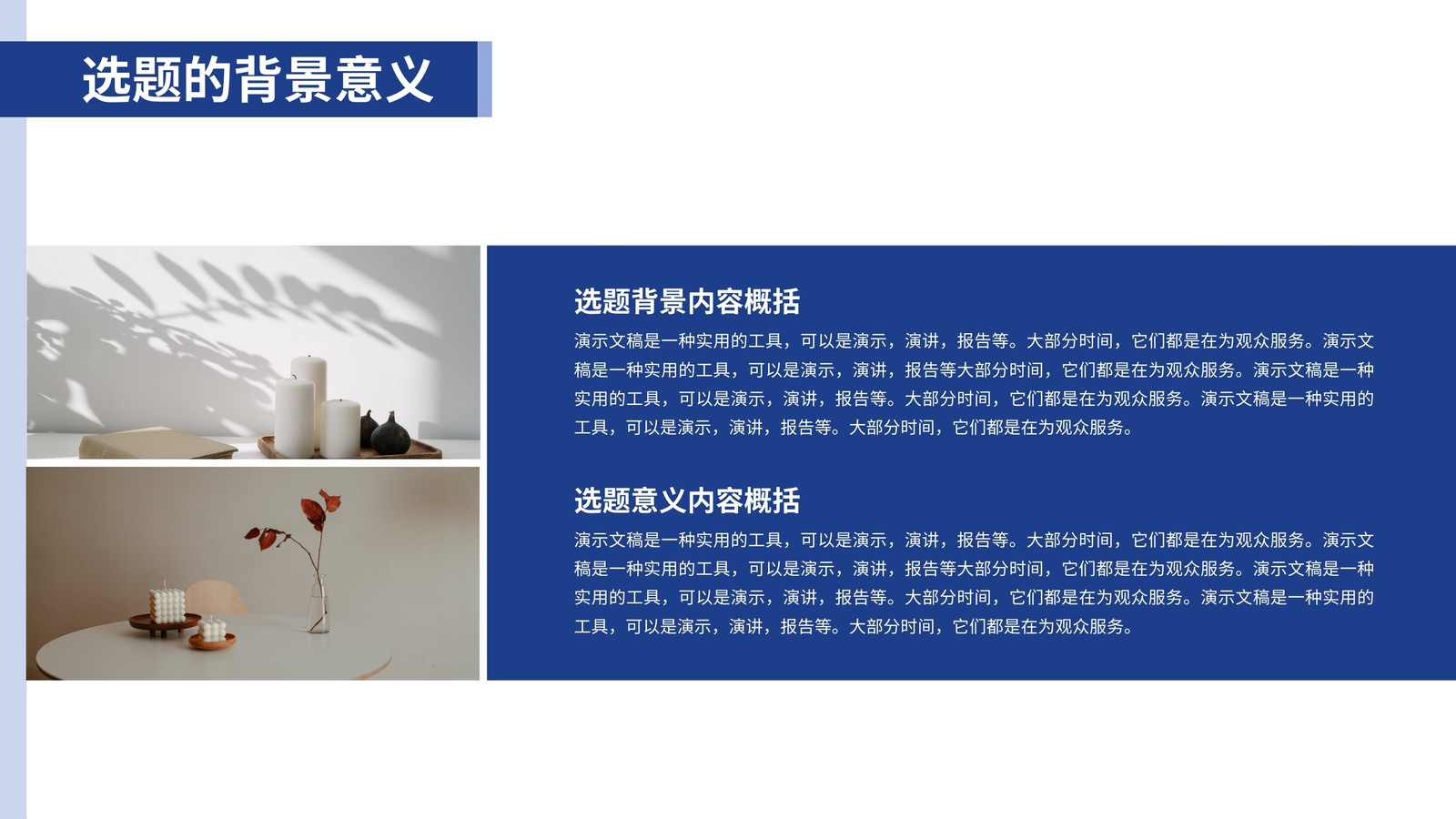 选题的背景意义

选题背景内容概括

演示文稿是一种实用的工具，可以是演示，演讲，报告等。大部分时间，它们都是在为观众服务。演示文稿是一种实用的工具，可以是演示，演讲，报告等大部分时间，它们都是在为观众服务。演示文稿是一种实用的工具，可以是演示，演讲，报告等。大部分时间，它们都是在为观众服务。演示文稿是一种实用的工具，可以是演示，演讲，报告等。大部分时间，它们都是在为观众服务。

选题意义内容概括

演示文稿是一种实用的工具，可以是演示，演讲，报告等。大部分时间，它们都是在为观众服务。演示文稿是一种实用的工具，可以是演示，演讲，报告等大部分时间，它们都是在为观众服务。演示文稿是一种实用的工具，可以是演示，演讲，报告等。大部分时间，它们都是在为观众服务。演示文稿是一种实用的工具，可以是演示，演讲，报告等。大部分时间，它们都是在为观众服务。